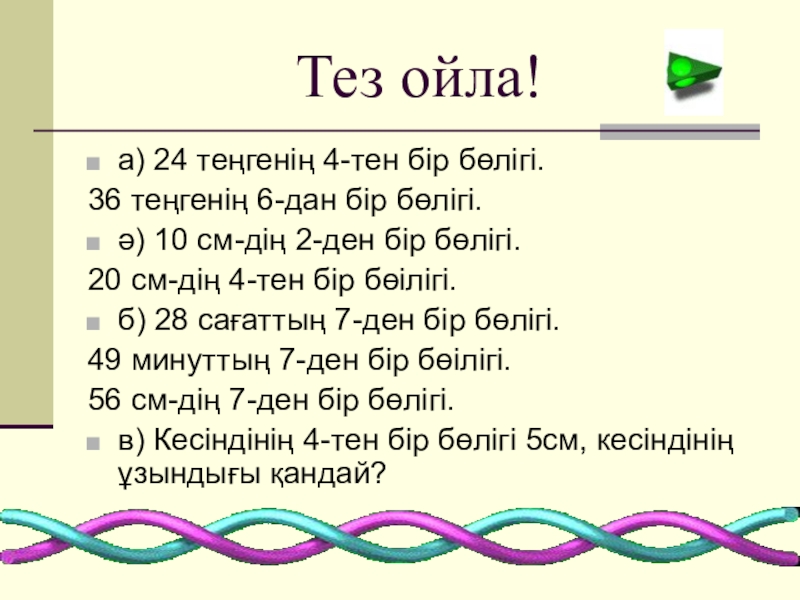 Тез ойла!

а) 24 теңгенің 4-тен бір бөлігі.

36 теңгенің 6-дан бір бөлігі.

ә) 10 см-дің 2-ден бір бөлігі.

20 см-дің 4-тен бір бөілігі.

б) 28 сағаттың 7-ден бір бөлігі.

49 минуттың 7-ден бір бөілігі.

56 см-дің 7-ден бір бөлігі.

в) Кесіндінің 4-тен бір бөлігі 5см, кесіндінің ұзындығы қандай?